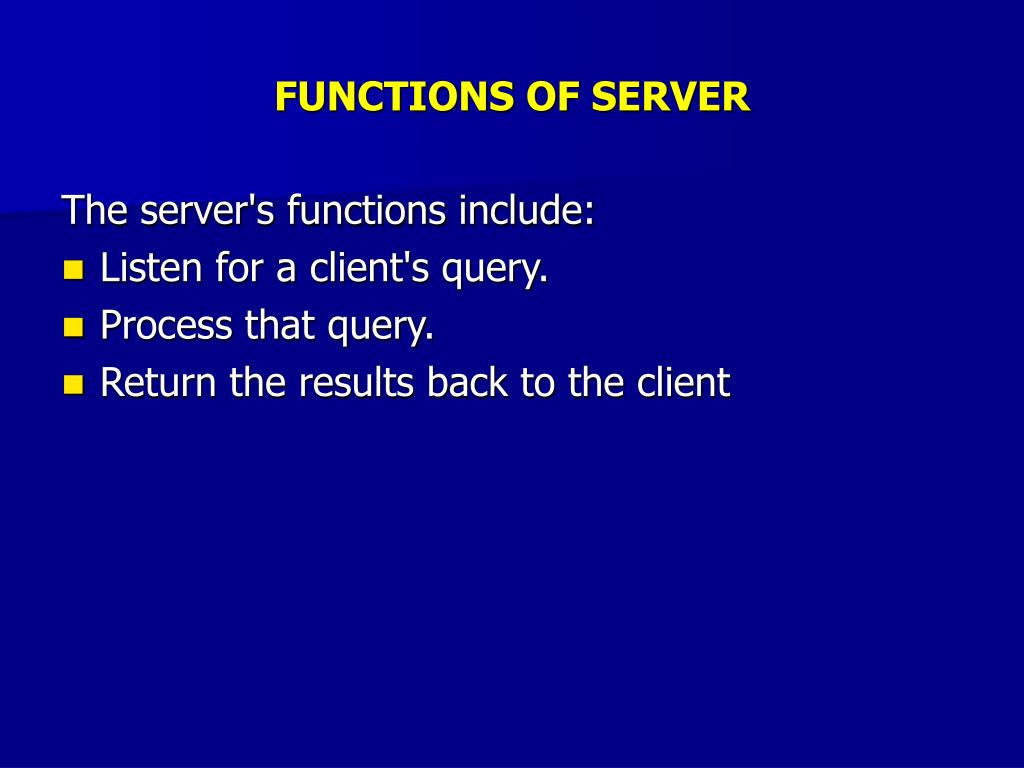 FUNCTIONS OF SERVER

The server's functions include:
- Listen for a client's query.
- Process that query.
- Return the results back to the client